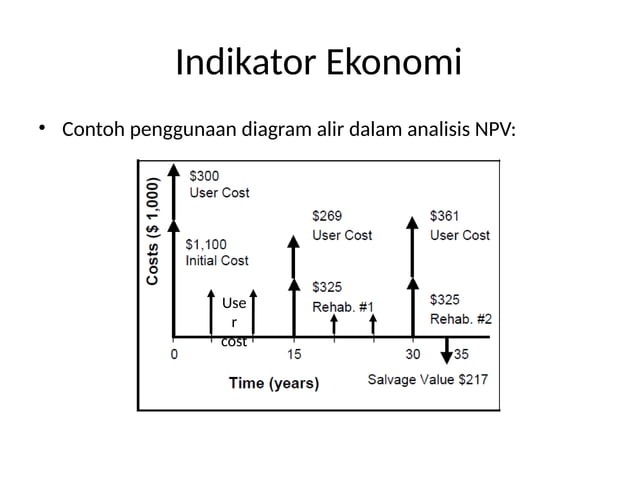 Indikator Ekonomi

• Contoh penggunaan diagram alir dalam analisis NPV:

Costs ($ 1,000)

$300
User Cost

$1,100
Initial Cost

Use
r
cost

$269
User Cost

$325
Rehab. #1

$361
User Cost

$325
Rehab. #2

0

15

30

35

Time (years)

Salvage Value $217